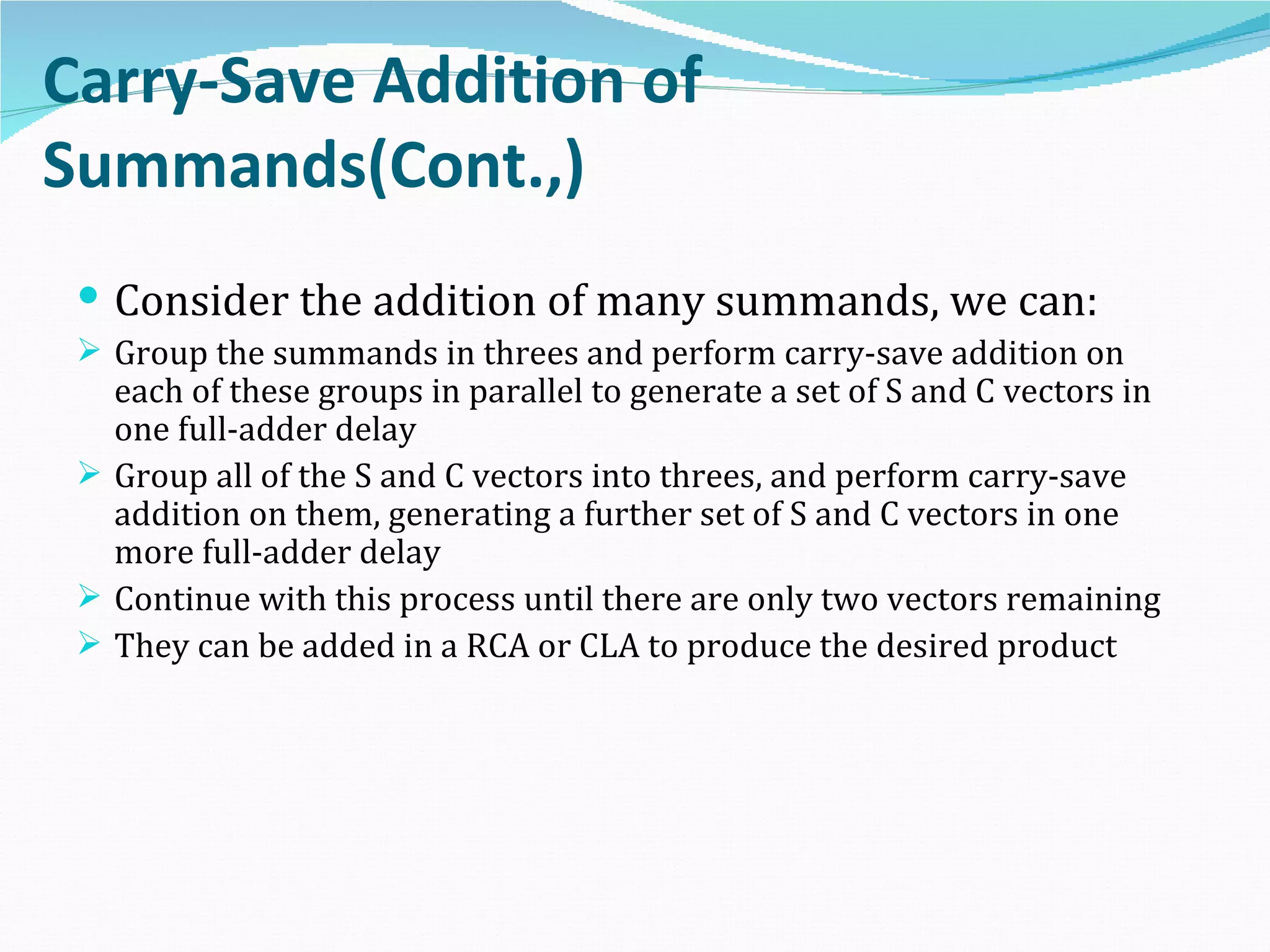 Carry-Save Addition of Summands(Cont.,)

• Consider the addition of many summands, we can:

➢ Group the summands in threes and perform carry-save addition on each of these groups in parallel to generate a set of S and C vectors in one full-adder delay

➢ Group all of the S and C vectors into threes, and perform carry-save addition on them, generating a further set of S and C vectors in one more full-adder delay

➢ Continue with this process until there are only two vectors remaining

➢ They can be added in a RCA or CLA to produce the desired product